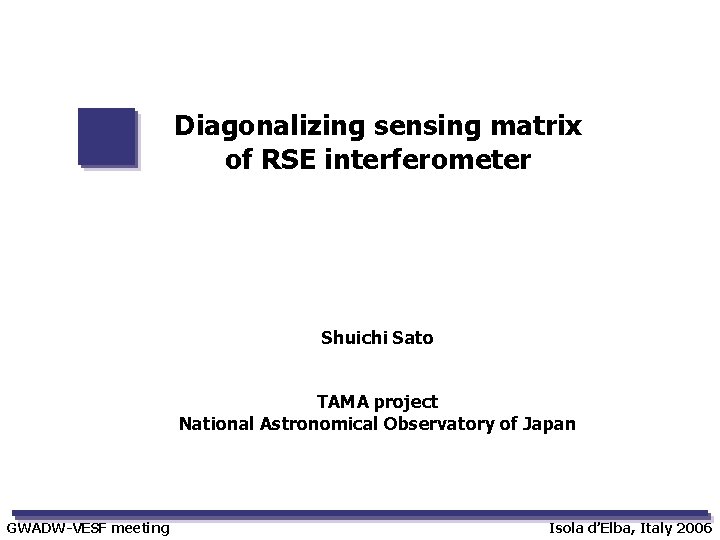 Diagonalizing sensing matrix of RSE interferometer

Shuichi Sato

TAMA project
National Astronomical Observatory of Japan

GWADW-VESF meeting

Isola d'Elba, Italy 2006